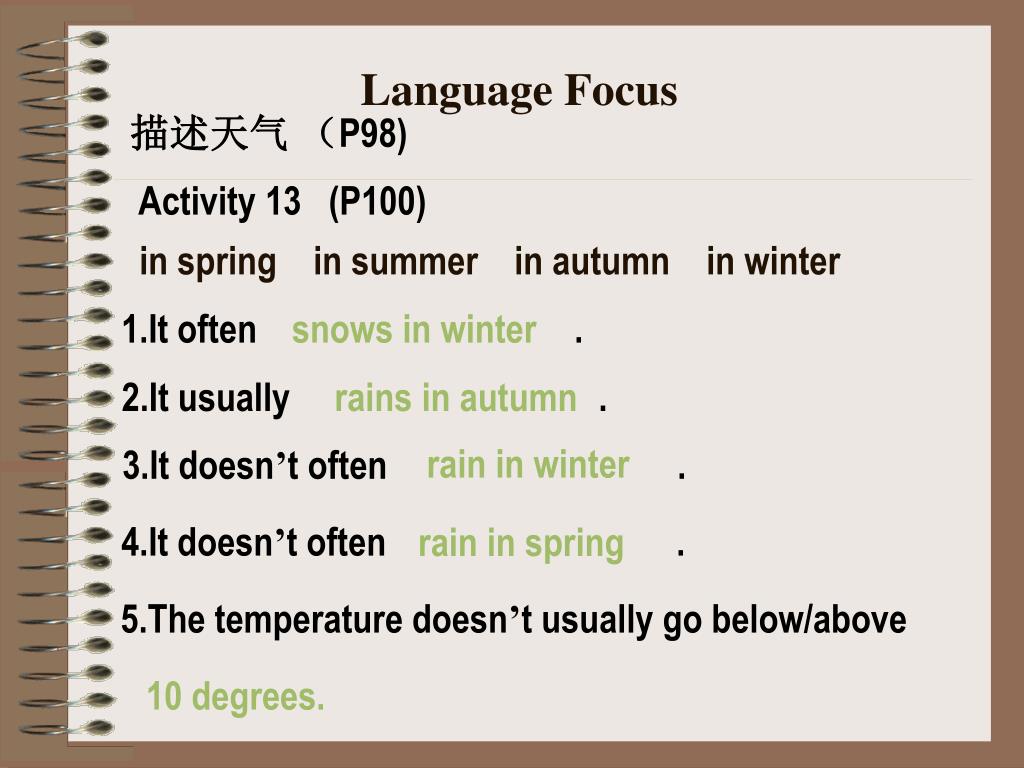 Language Focus

描述天气 （P98)

Activity 13 (P100)

in spring in summer in autumn in winter

1.It often snows in winter .

2.It usually rains in autumn .

3.It doesn’t often rain in winter .

4.It doesn’t often rain in spring .

5.The temperature doesn’t usually go below/above 10 degrees.